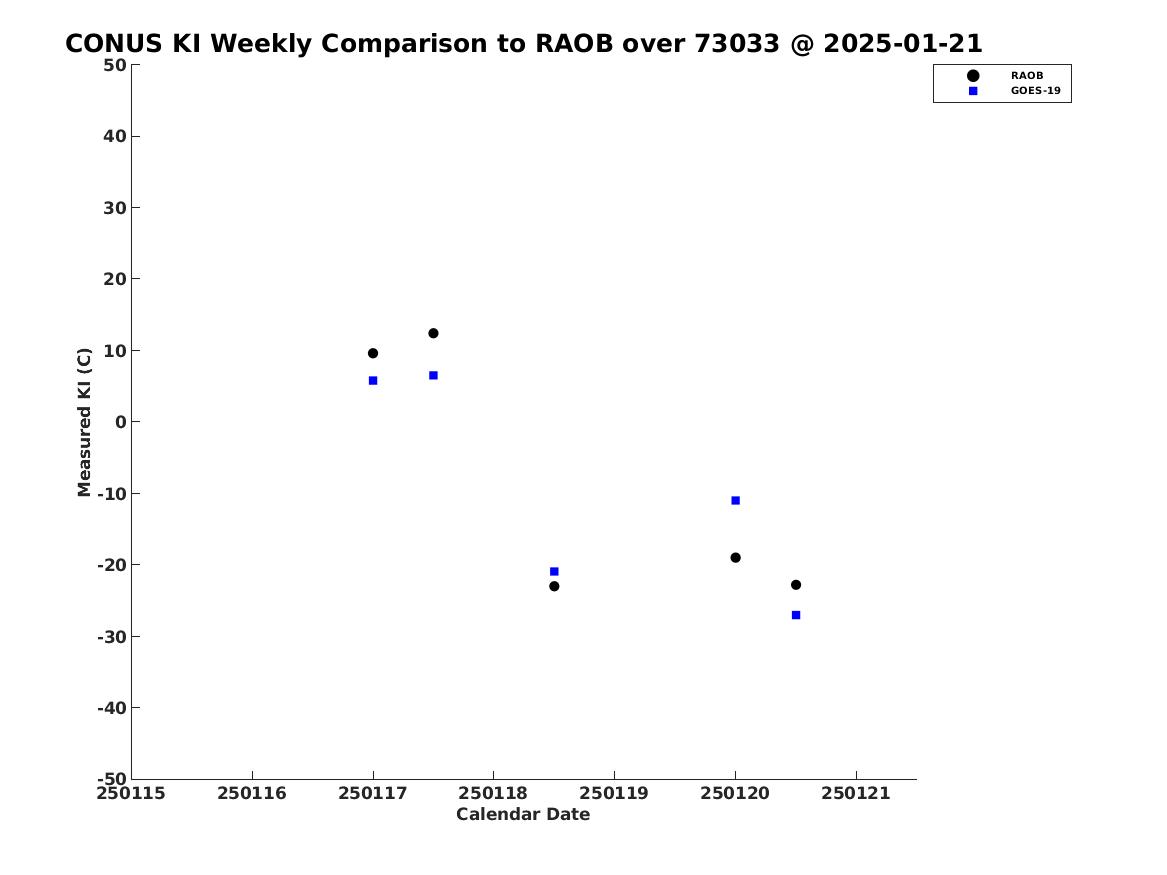 CONUS KI Weekly Comparison to RAOB over 73033 @ 2025-01-21

RAOB
GOES-19

Measured KI (C)

50
40
30
20
10
0
-10
-20
-30
-40
-50

250115 250116 250117 250118 250119 250120 250121

Calendar Date